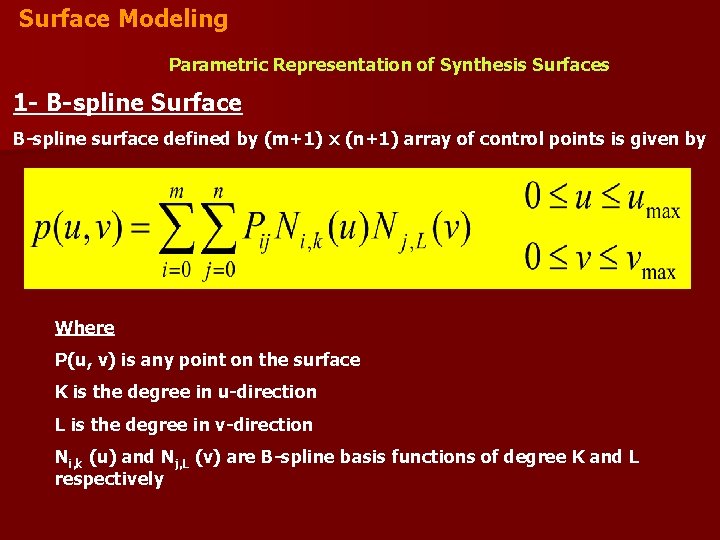 Surface Modeling

Parametric Representation of Synthesis Surfaces

1- B-spline Surface

B-spline surface defined by (m+1) x (n+1) array of control points is given by

$p(u,v) = \sum_{i=0}^{m} \sum_{j=0}^{n} P_{ij} N_{i,k}(u) N_{j,L}(v)$

$0 \le u \le u_{\max}$

$0 \le v \le v_{\max}$

Where

P(u, v) is any point on the surface

K is the degree in u-direction

L is the degree in v-direction

$N_{i,k}$ (u) and $N_{j,L}$ (v) are B-spline basis functions of degree K and L respectively